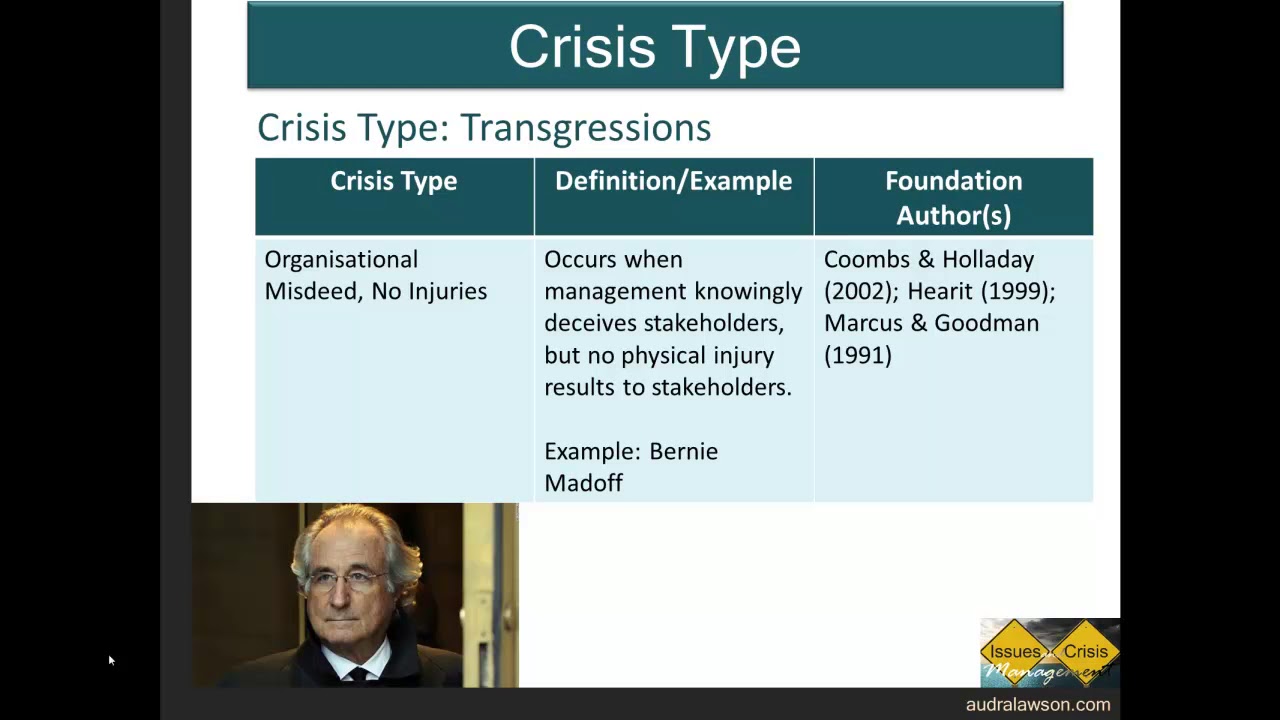 Crisis Type

Crisis Type: Transgressions

| Crisis Type | Definition/Example | Foundation Author(s) |
|---|---|---|
| Organisational Misdeed, No Injuries | Occurs when management knowingly deceives stakeholders, but no physical injury results to stakeholders. Example: Bernie Madoff | Coombs & Holladay (2002); Hearit (1999); Marcus & Goodman (1991) |

Issues Crisis Management

audralawson.com